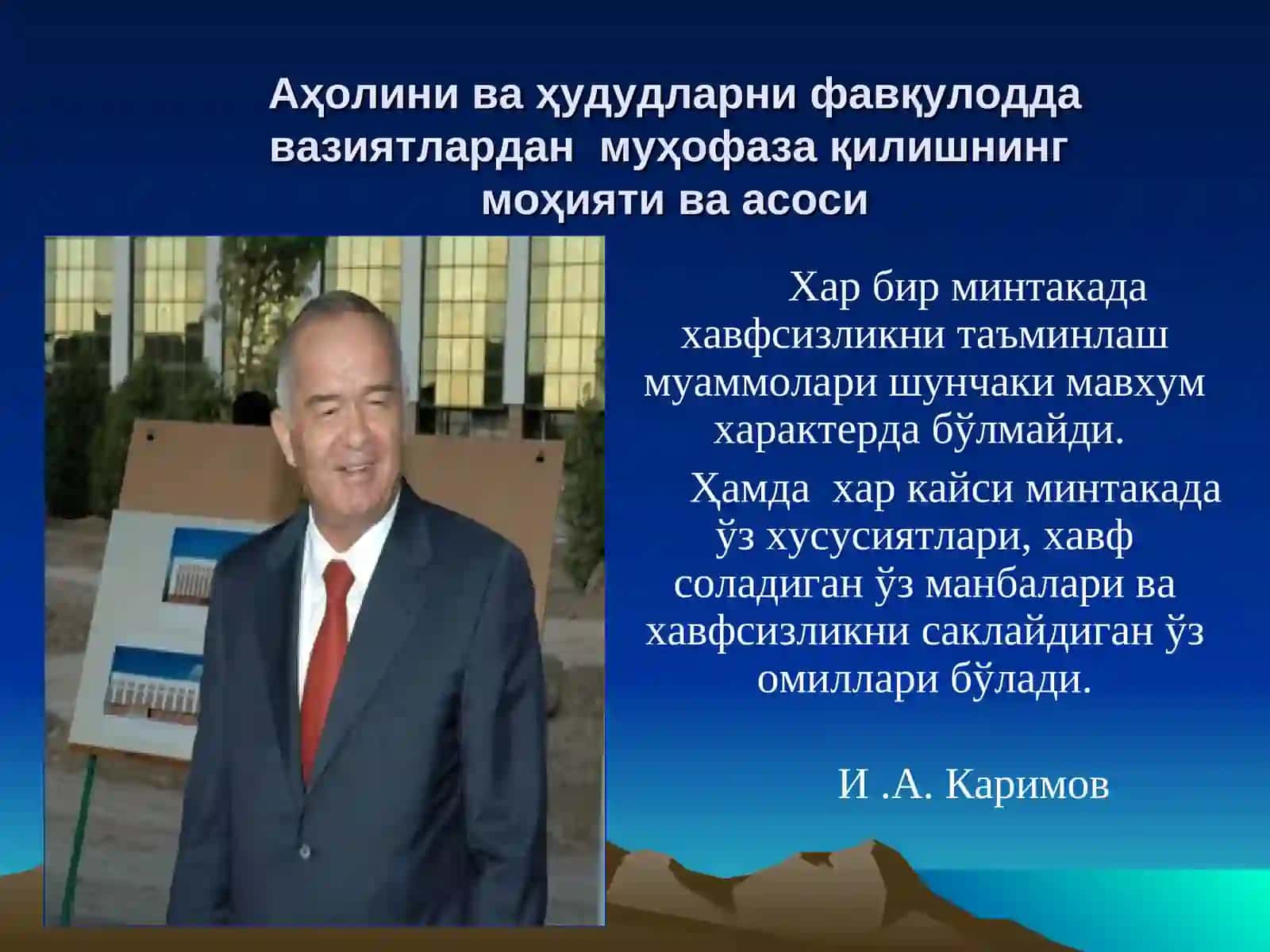 Аҳолини ва ҳудудларни фавқулодда вазиятлардан муҳофаза қилишнинг моҳияти ва асоси

Хар бир минтакада хавфсизликни таъминлаш муаммолари шунчаки мавхум характерда бўлмайди.

Ҳамда хар кайси минтакада ўз хусусиятлари, хавф соладиган ўз манбалари ва хавфсизликни саклайдиган ўз омиллари бўлади.

И .А. Каримов